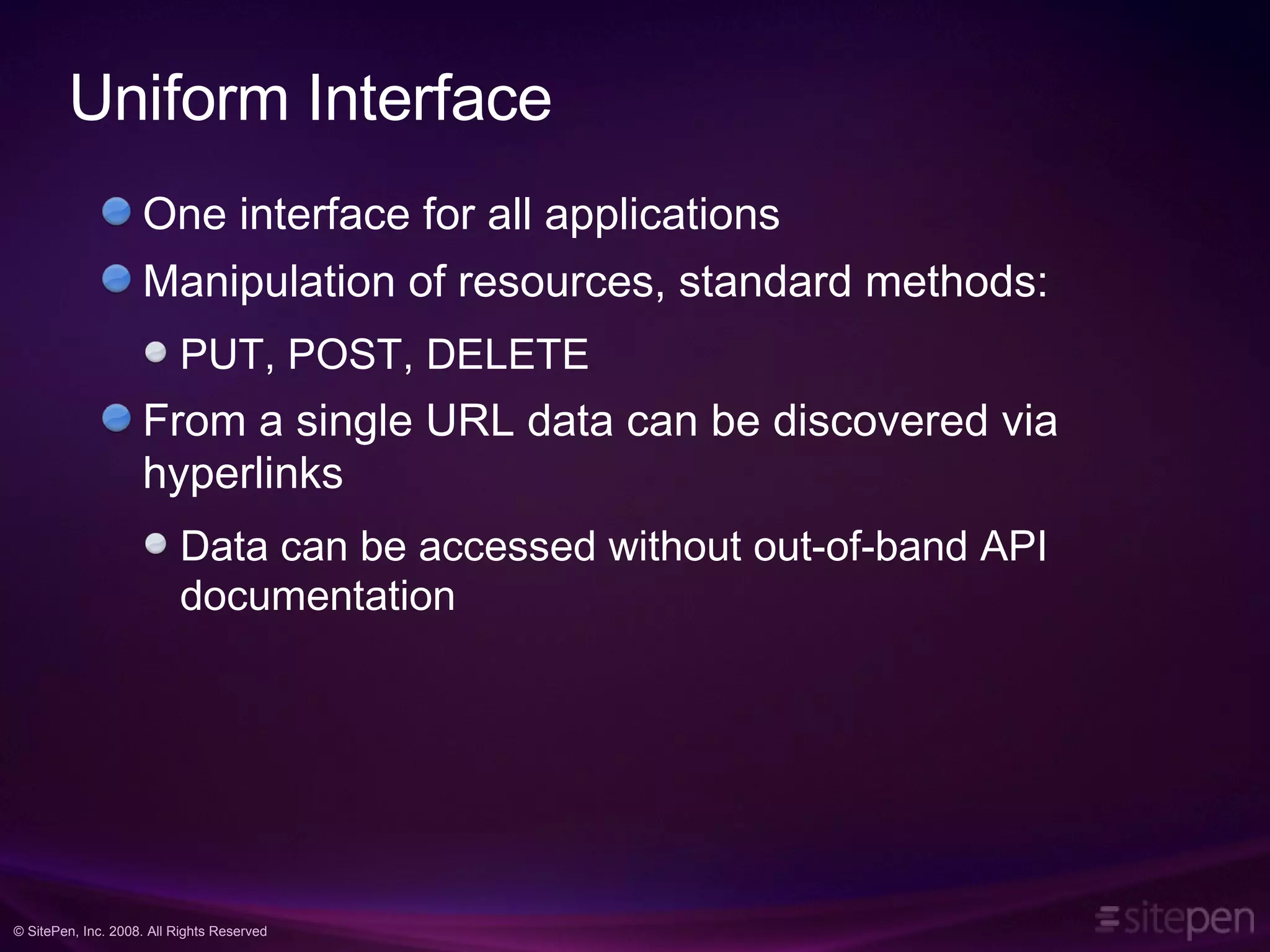 Uniform Interface

One interface for all applications

Manipulation of resources, standard methods:

PUT, POST, DELETE

From a single URL data can be discovered via hyperlinks

Data can be accessed without out-of-band API documentation

© SitePen, Inc. 2008. All Rights Reserved

sitepen